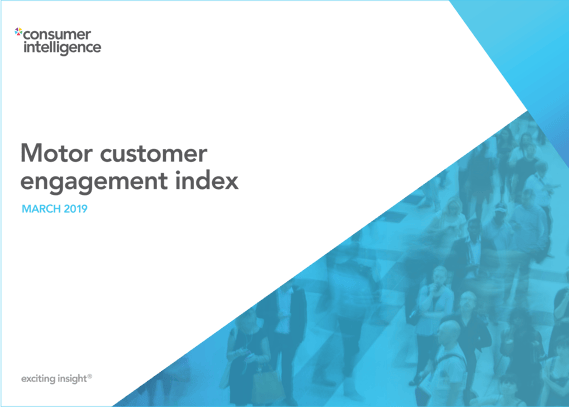 consumer intelligence

Motor customer engagement index

MARCH 2019

exciting insight®